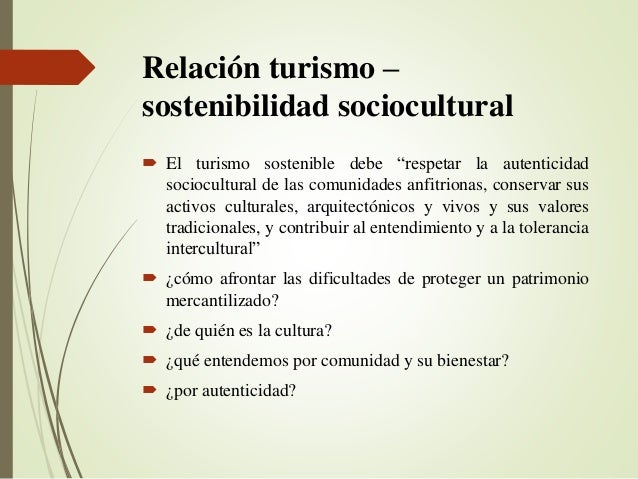 Relación turismo – sostenibilidad sociocultural

El turismo sostenible debe “respetar la autenticidad sociocultural de las comunidades anfitrionas, conservar sus activos culturales, arquitectónicos y vivos y sus valores tradicionales, y contribuir al entendimiento y a la tolerancia intercultural”

¿cómo afrontar las dificultades de proteger un patrimonio mercantilizado?

¿de quién es la cultura?

¿qué entendemos por comunidad y su bienestar?

¿por autenticidad?